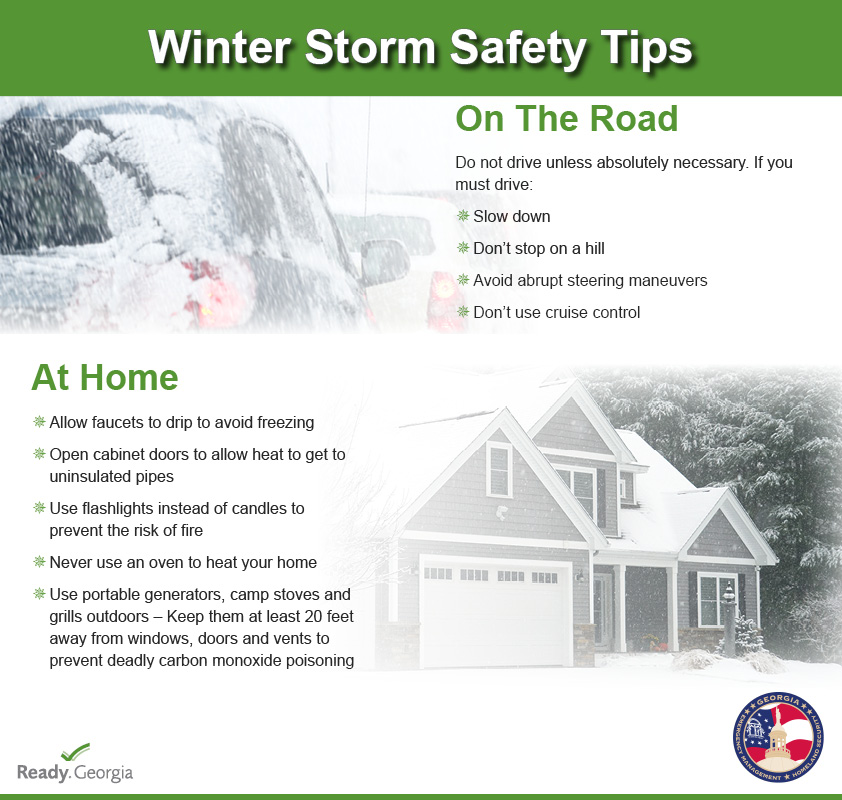 Winter Storm Safety Tips

On The Road

Do not drive unless absolutely necessary. If you must drive:

Slow down

Don't stop on a hill

Avoid abrupt steering maneuvers

Don't use cruise control

At Home

Allow faucets to drip to avoid freezing

Open cabinet doors to allow heat to get to uninsulated pipes

Use flashlights instead of candles to prevent the risk of fire

Never use an oven to heat your home

Use portable generators, camp stoves and grills outdoors – Keep them at least 20 feet away from windows, doors and vents to prevent deadly carbon monoxide poisoning

Ready.Georgia

GEORGIA EMERGENCY MANAGEMENT HOMELAND SECURITY